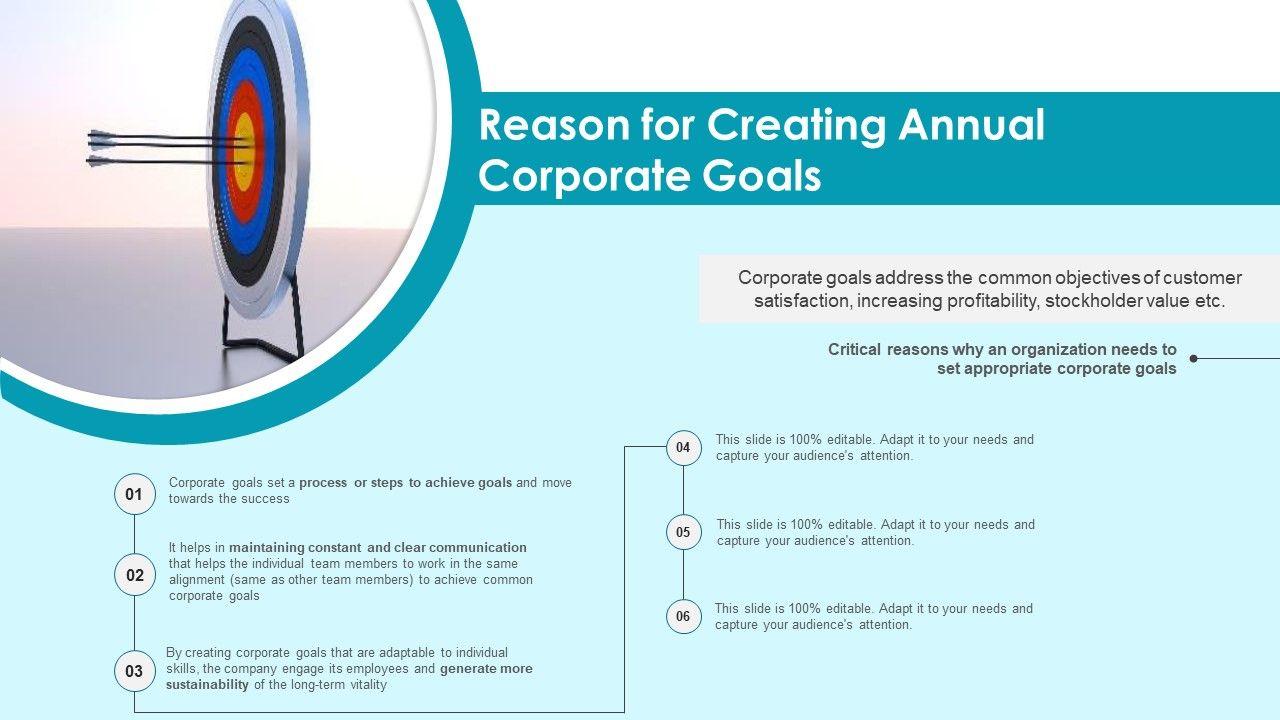 Reason for Creating Annual Corporate Goals

Corporate goals address the common objectives of customer satisfaction, increasing profitability, stockholder value etc.

Critical reasons why an organization needs to set appropriate corporate goals

01
Corporate goals set a process or steps to achieve goals and move towards the success

02
It helps in maintaining constant and clear communication that helps the individual team members to work in the same alignment (same as other team members) to achieve common corporate goals

03
By creating corporate goals that are adaptable to individual skills, the company engage its employees and generate more sustainability of the long-term vitality

04
This slide is 100% editable. Adapt it to your needs and capture your audience's attention.

05
This slide is 100% editable. Adapt it to your needs and capture your audience's attention.

06
This slide is 100% editable. Adapt it to your needs and capture your audience's attention.